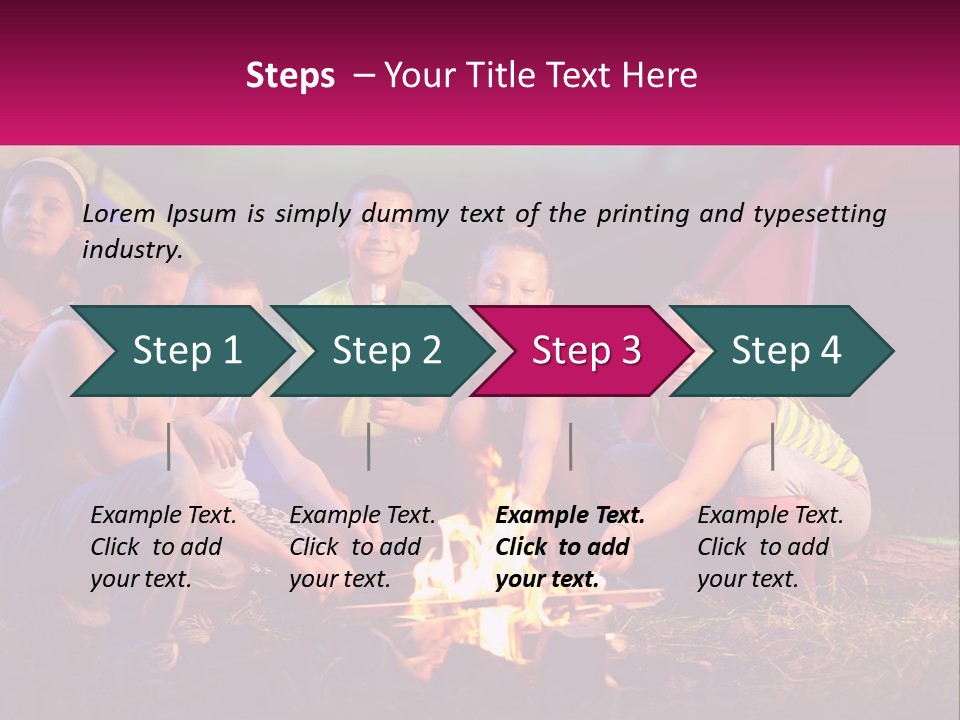 Steps – Your Title Text Here

Lorem Ipsum is simply dummy text of the printing and typesetting industry.

Step 1

Step 2

Step 3

Step 4

Example Text. Click to add your text.

Example Text. Click to add your text.

Example Text. Click to add your text.

Example Text. Click to add your text.